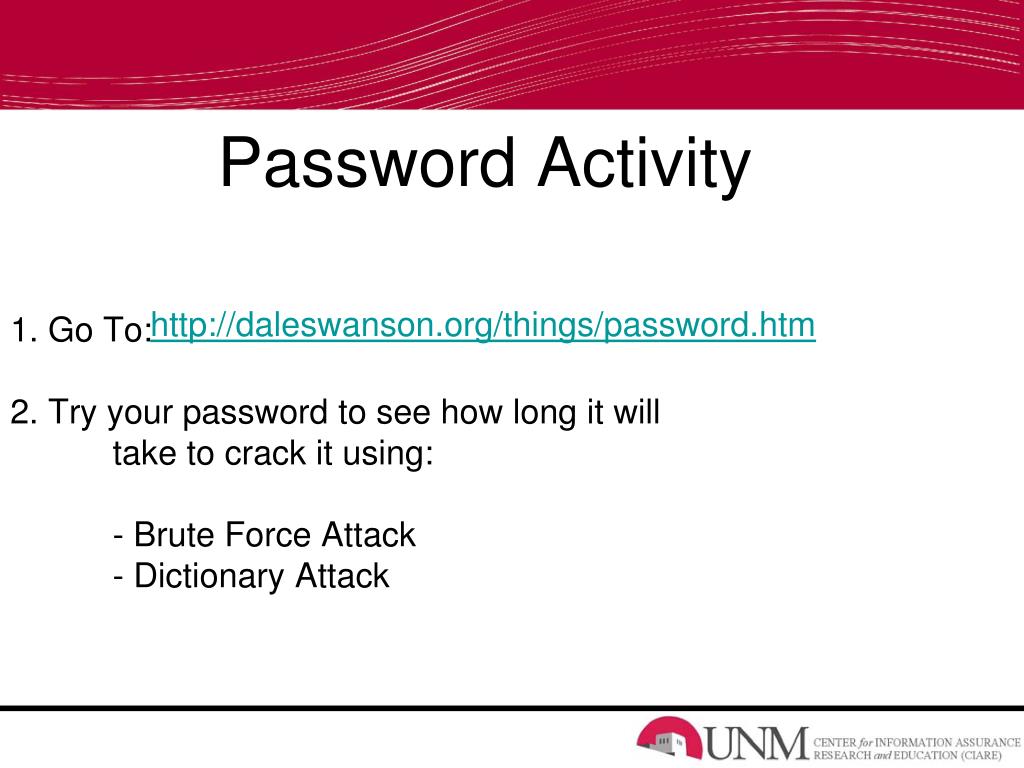 Password Activity

1. Go To: http://daleswanson.org/things/password.htm

2. Try your password to see how long it will take to crack it using:

- Brute Force Attack
- Dictionary Attack

UNM CENTER for INFORMATION ASSURANCE RESEARCH and EDUCATION (CIARE)